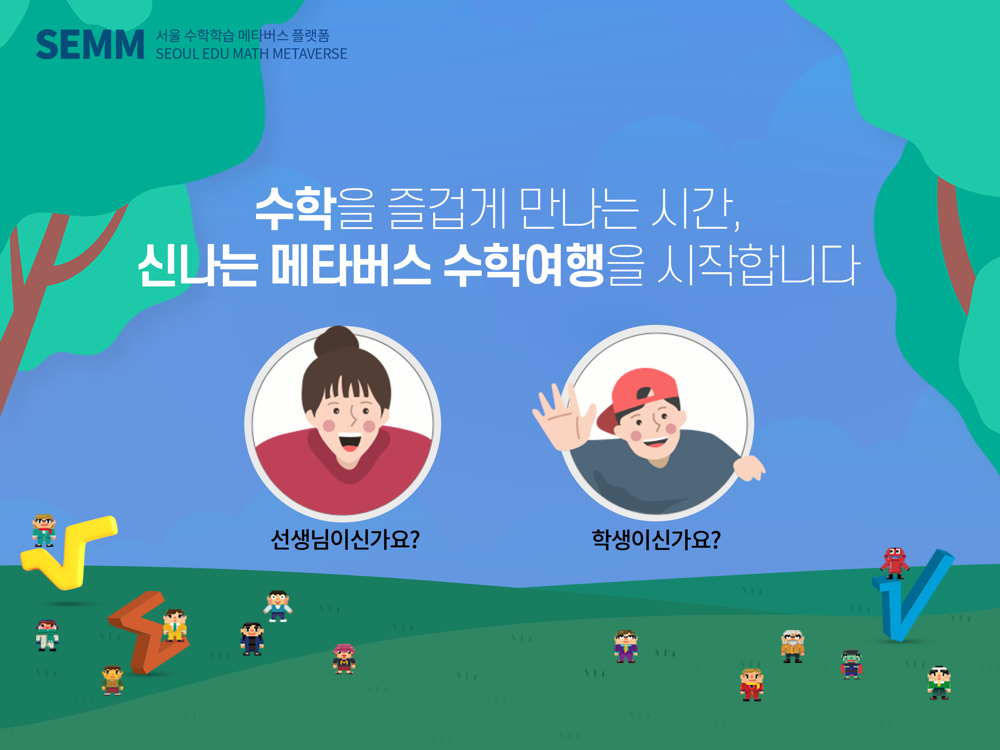 SEMM 서울 수학학습 메타버스 플랫폼
SEOUL EDU MATH METAVERSE

수학을 즐겁게 만나는 시간,
신나는 메타버스 수학여행을 시작합니다

선생님이신가요?

학생이신가요?